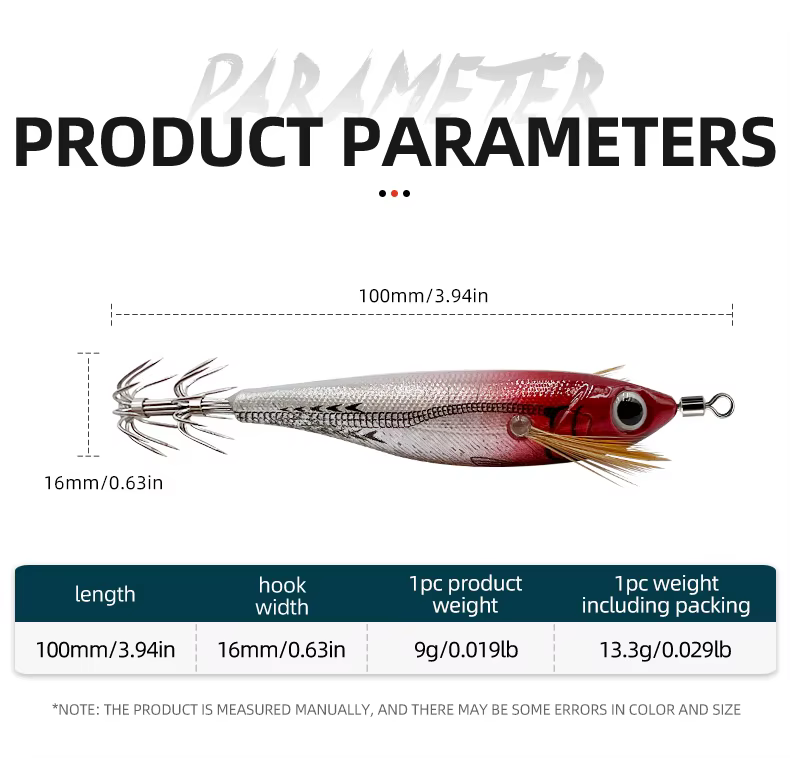 PARAMETER

PRODUCT PARAMETERS

100mm/3.94in

16mm/0.63in

| length | hook width | 1pc product weight | 1pc weight including packing |
|---|---|---|---|
| 100mm/3.94in | 16mm/0.63in | 9g/0.019lb | 13.3g/0.029lb |

*NOTE: THE PRODUCT IS MEASURED MANUALLY, AND THERE MAY BE SOME ERRORS IN COLOR AND SIZE